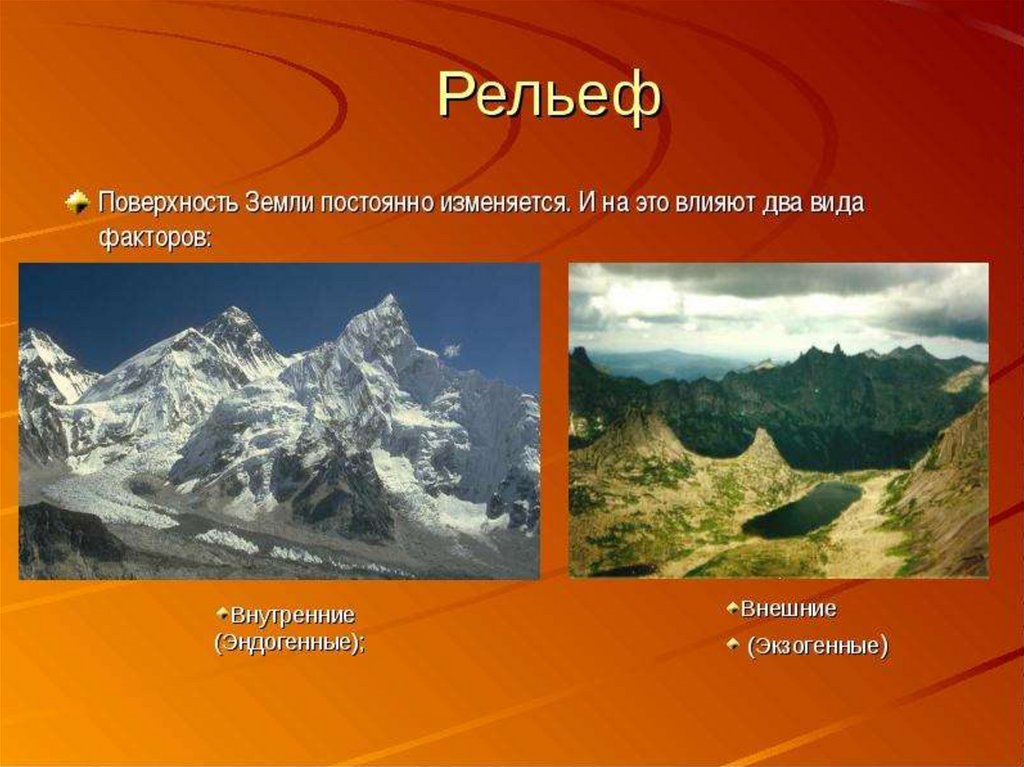 Рельеф

Поверхность Земли постоянно изменяется. И на это влияют два вида факторов:

Внутренние (Эндогенные);

Внешние

(Экзогенные)